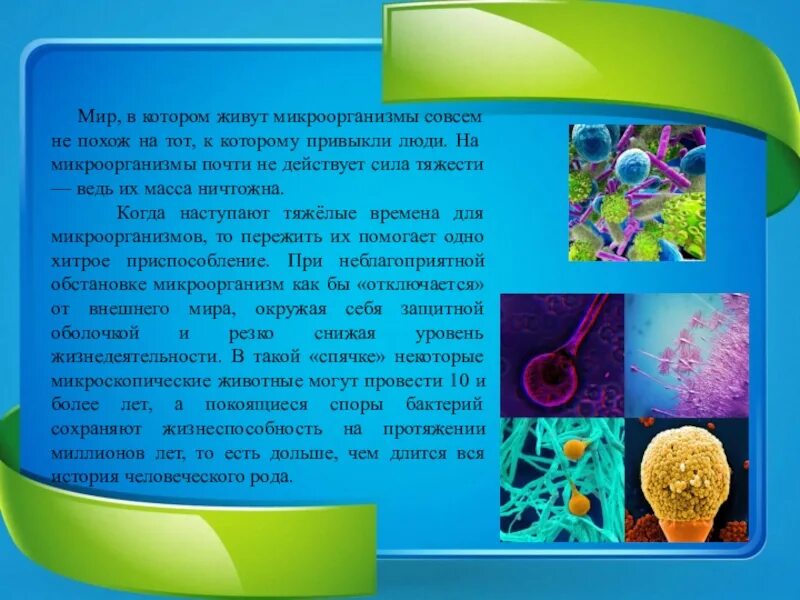 Мир, в котором живут микроорганизмы совсем не похож на тот, к которому привыкли люди. На микроорганизмы почти не действует сила тяжести — ведь их масса ничтожна.

Когда наступают тяжёлые времена для микроорганизмов, то пережить их помогает одно хитрое приспособление. При неблагоприятной обстановке микроорганизм как бы «отключается» от внешнего мира, окружая себя защитной оболочкой и резко снижая уровень жизнедеятельности. В такой «спячке» некоторые микроскопические животные могут провести 10 и более лет, а покоящиеся споры бактерий сохраняют жизнеспособность на протяжении миллионов лет, то есть дольше, чем длится вся история человеческого рода.